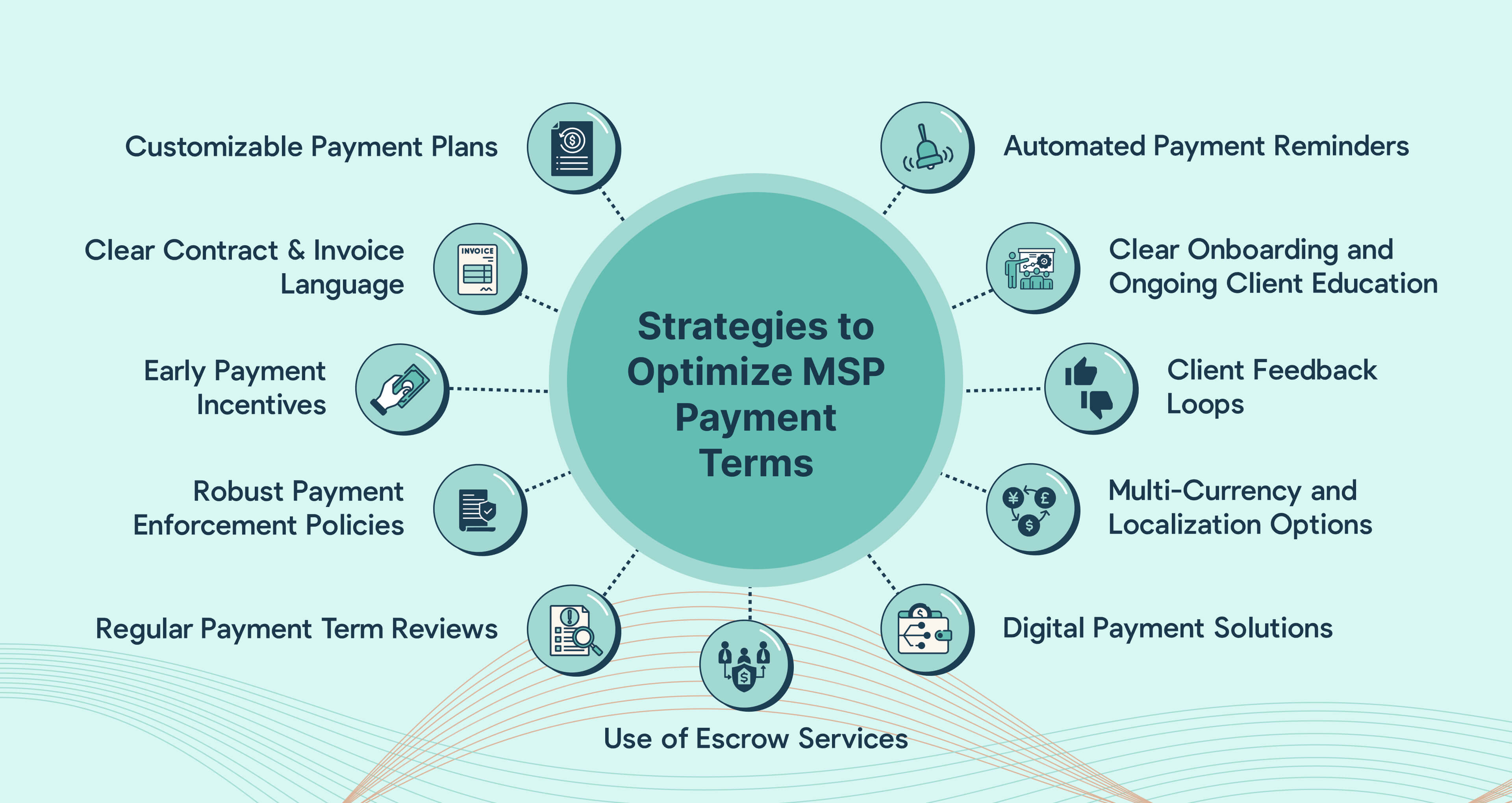 Strategies to Optimize MSP Payment Terms

Customizable Payment Plans

Clear Contract & Invoice Language

INVOICE

Early Payment Incentives

Robust Payment Enforcement Policies

Regular Payment Term Reviews

Use of Escrow Services

Automated Payment Reminders

Clear Onboarding and Ongoing Client Education

Client Feedback Loops

Multi-Currency and Localization Options

Digital Payment Solutions